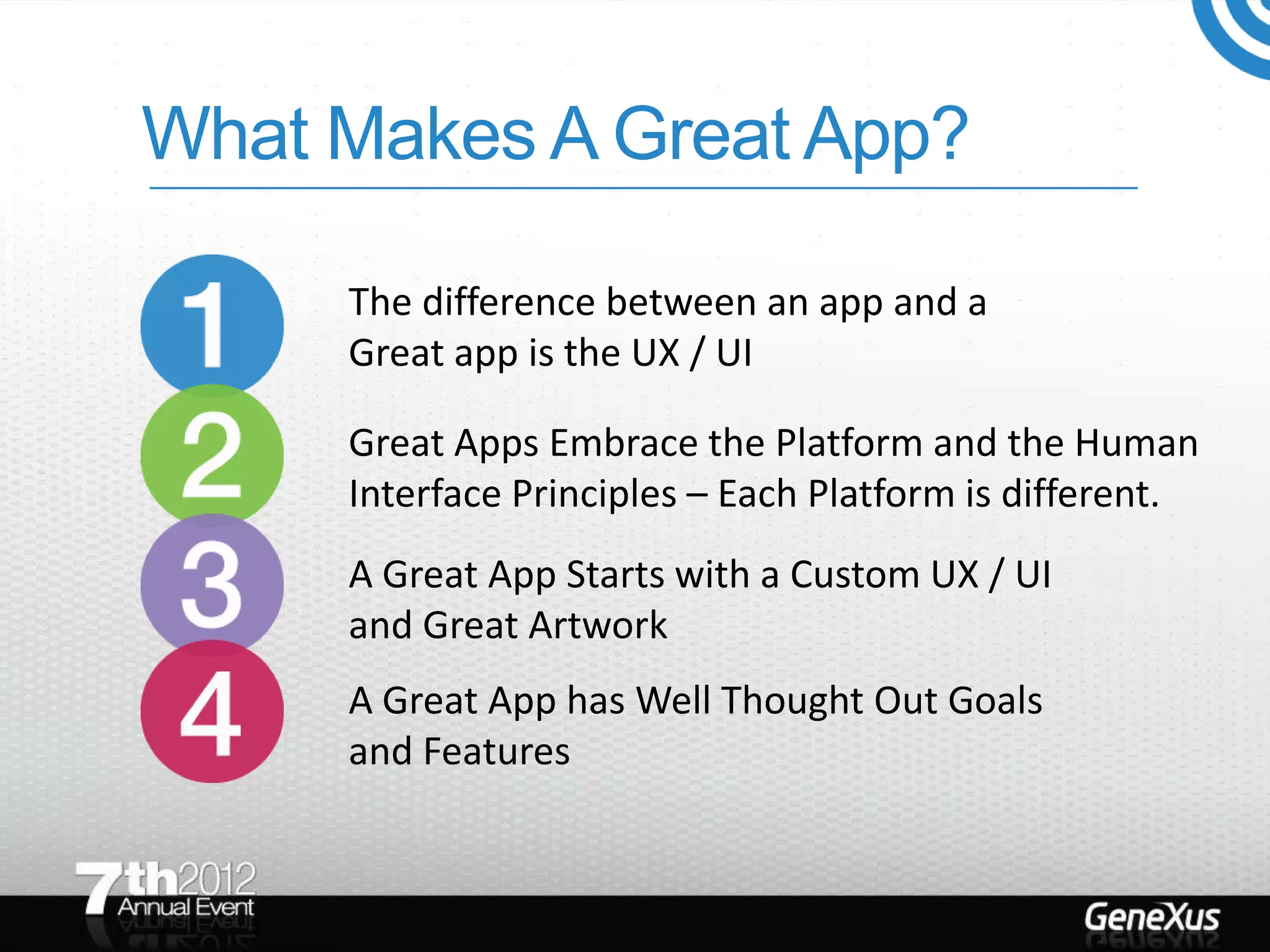 What Makes A Great App?

1 The difference between an app and a Great app is the UX / UI

2 Great Apps Embrace the Platform and the Human Interface Principles – Each Platform is different.

3 A Great App Starts with a Custom UX / UI and Great Artwork

4 A Great App has Well Thought Out Goals and Features

7th 2012 Annual Event

GeneXus